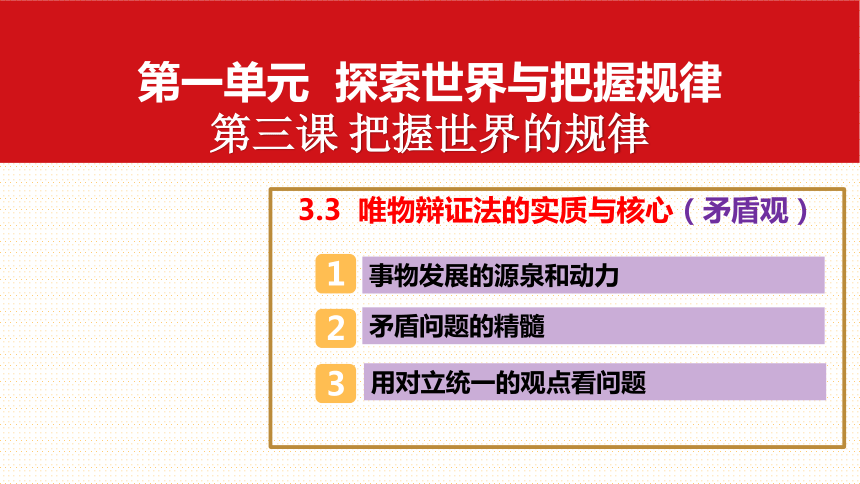 第一单元 探索世界与把握规律
第三课 把握世界的规律

3.3 唯物辩证法的实质与核心（矛盾观）

1 事物发展的源泉和动力

2 矛盾问题的精髓

3 用对立统一的观点看问题